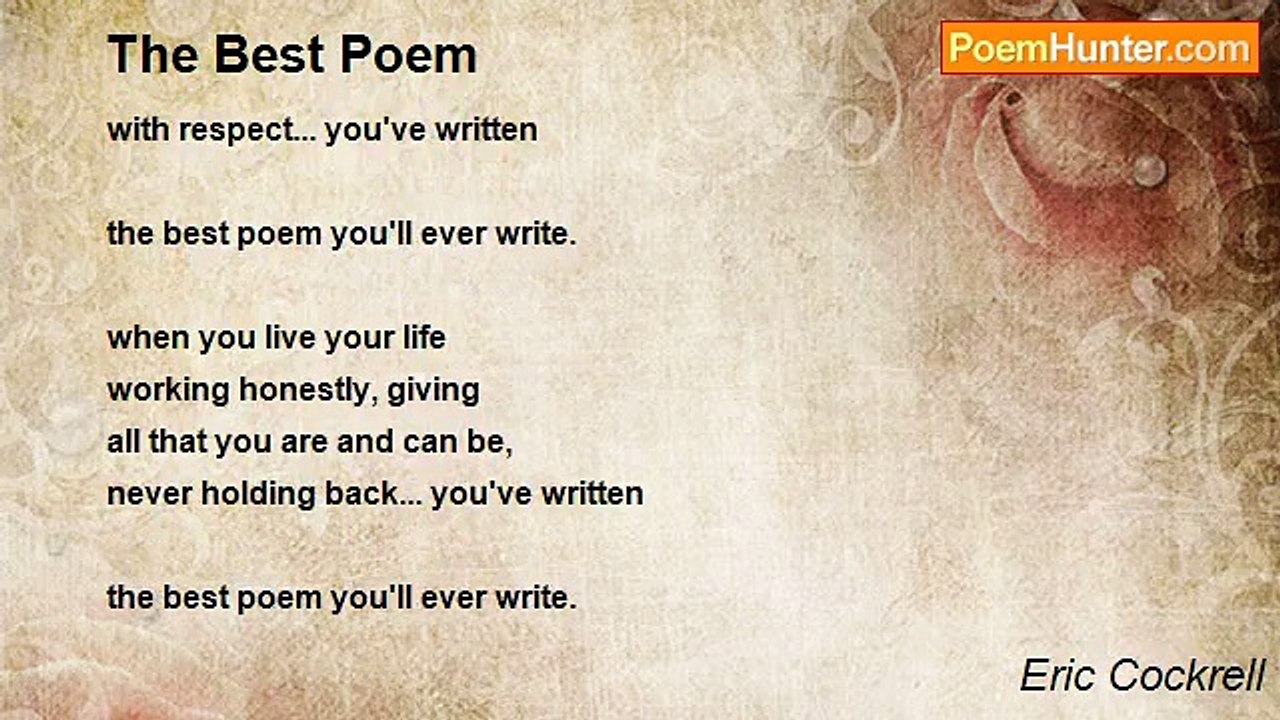 The Best Poem

PoemHunter.com

with respect... you've written

the best poem you'll ever write.

when you live your life
working honestly, giving
all that you are and can be,
never holding back... you've written

the best poem you'll ever write.

Eric Cockrell